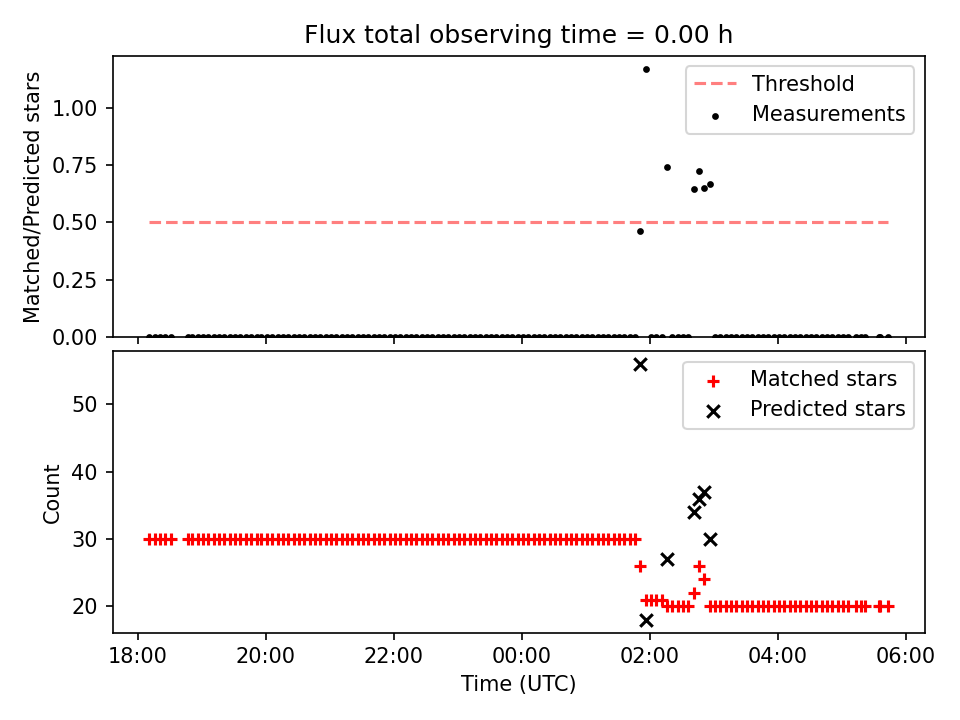 Flux total observing time = 0.00 h

Matched/Predicted stars

1.00
0.75
0.50
0.25
0.00

Threshold
Measurements

Count

50
40
30
20

Matched stars
Predicted stars

18:00
20:00
22:00
00:00
02:00
04:00
06:00

Time (UTC)